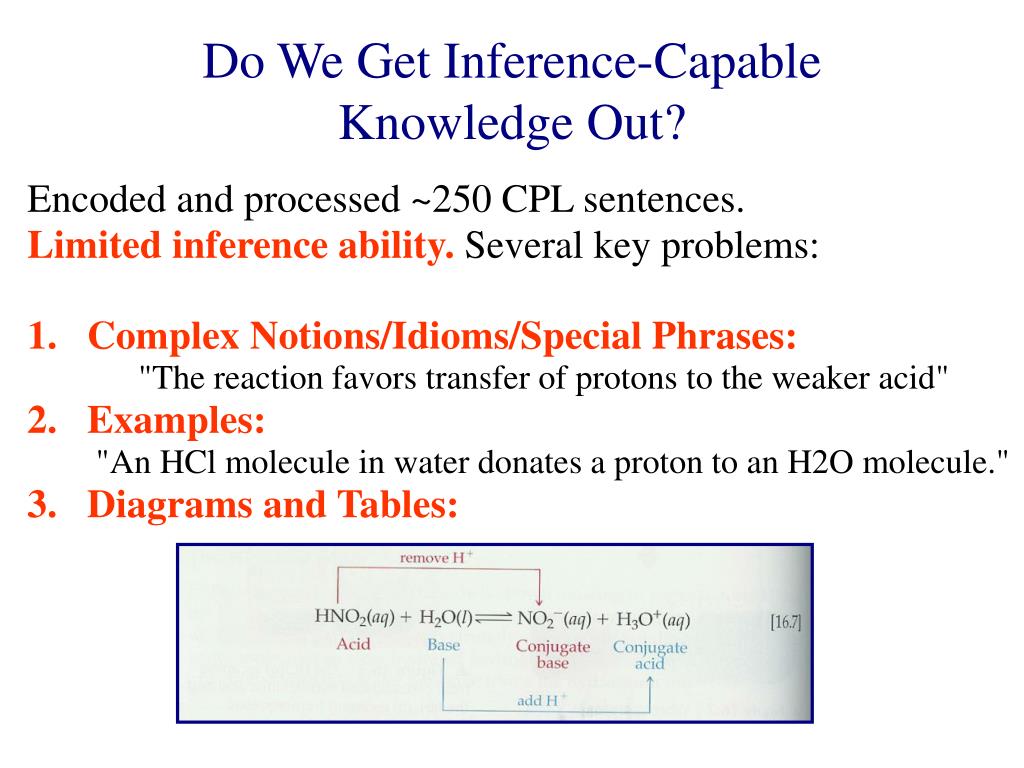 Do We Get Inference-Capable Knowledge Out?

Encoded and processed ~250 CPL sentences.
Limited inference ability. Several key problems:

1. Complex Notions/Idioms/Special Phrases:
"The reaction favors transfer of protons to the weaker acid"
2. Examples:
"An HCl molecule in water donates a proton to an H2O molecule."
3. Diagrams and Tables:

remove $H^+$

$HNO_2(aq) + H_2O(l) \rightleftharpoons NO_2^-(aq) + H_3O^+(aq)$ [16.7]

Acid Base Conjugate base Conjugate acid

add $H^+$